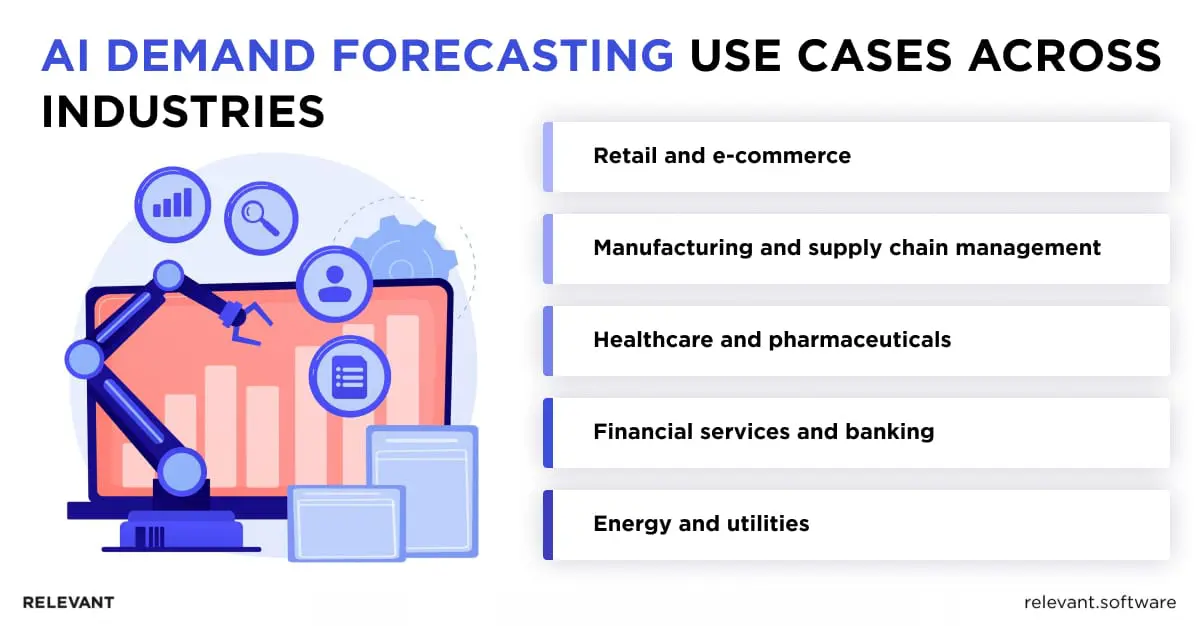 AI DEMAND FORECASTING USE CASES ACROSS INDUSTRIES

Retail and e-commerce

Manufacturing and supply chain management

Healthcare and pharmaceuticals

Financial services and banking

Energy and utilities

RELEVANT

relevant.software